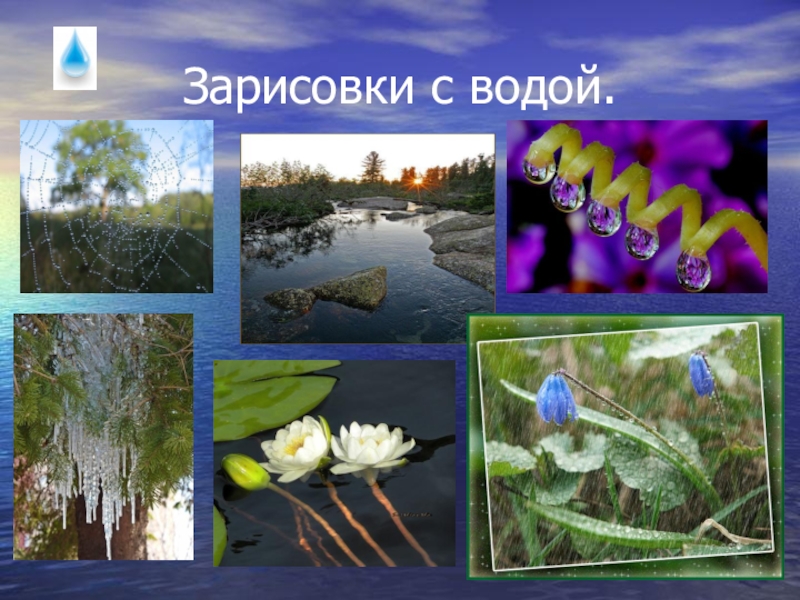 Зарисовки с водой.